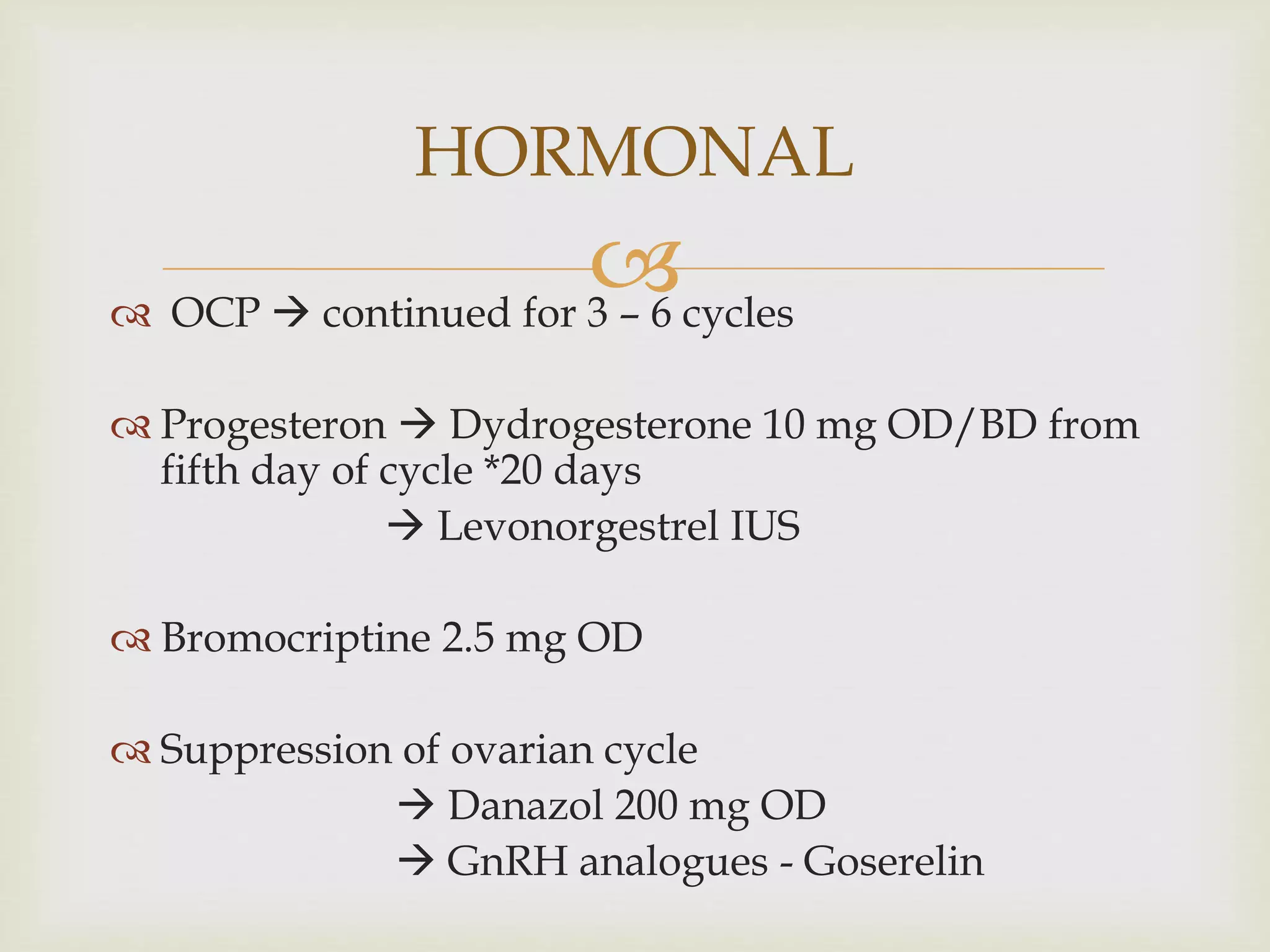 HORMONAL

OCP → continued for 3 – 6 cycles

Progesteron → Dydrogesterone 10 mg OD/BD from fifth day of cycle *20 days
→ Levonorgestrel IUS

Bromocriptine 2.5 mg OD

Suppression of ovarian cycle
→ Danazol 200 mg OD
→ GnRH analogues - Goserelin